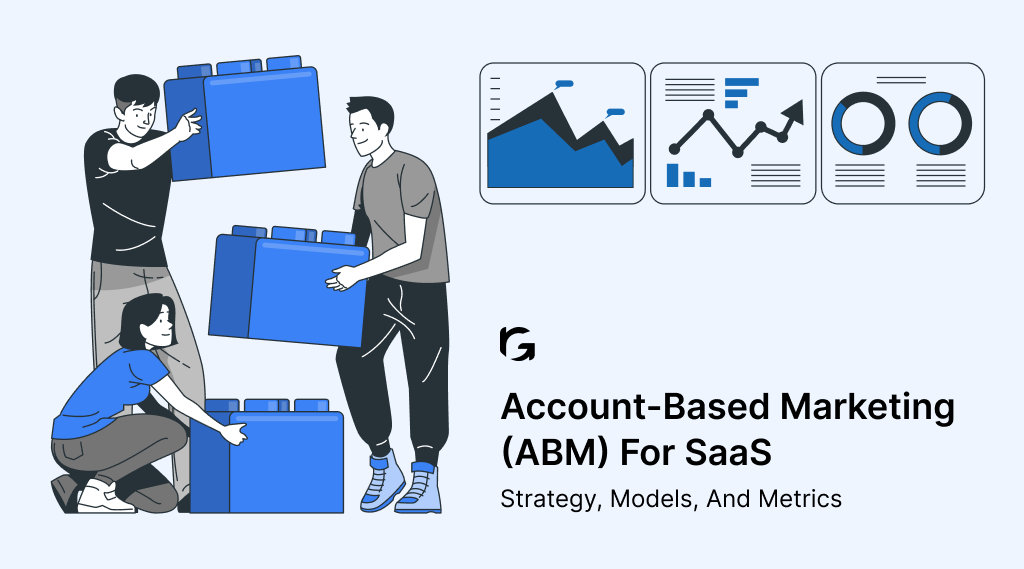 Account-Based Marketing (ABM) For SaaS

Strategy, Models, And Metrics